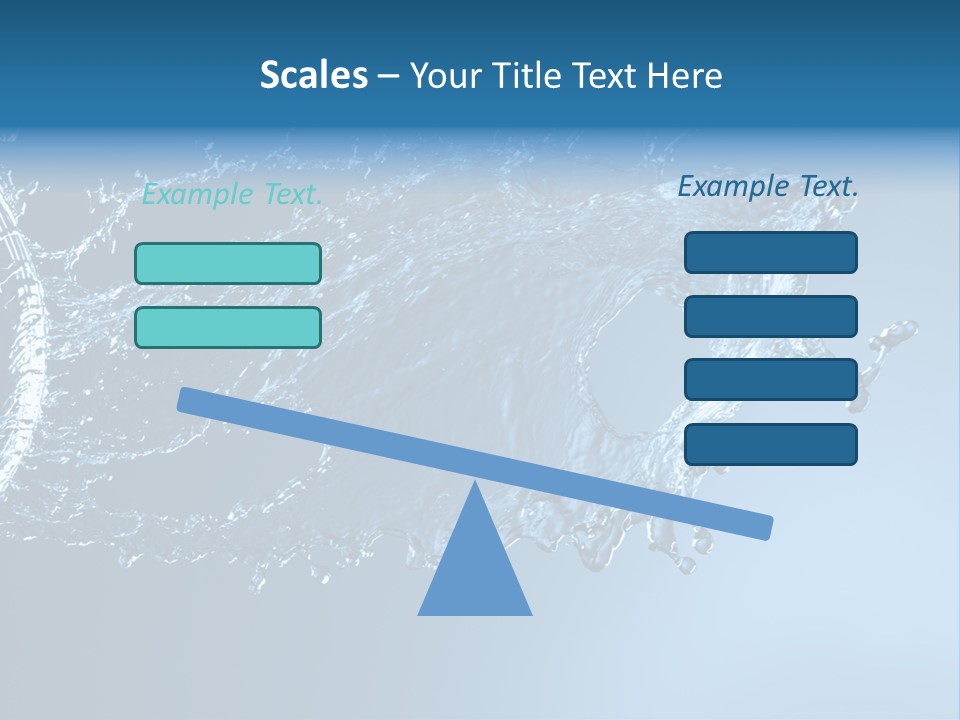 Scales – Your Title Text Here

Example Text.

Example Text.